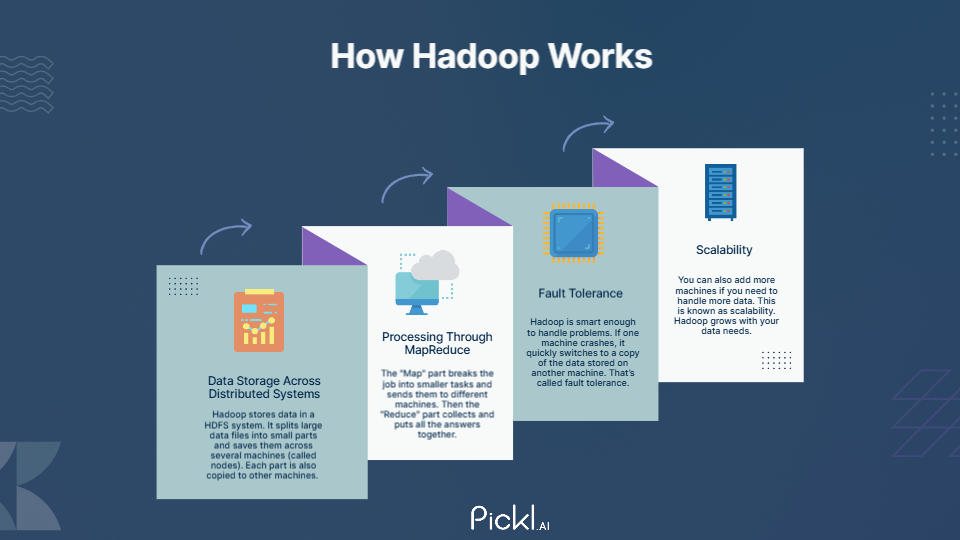 How Hadoop Works

Data Storage Across Distributed Systems

Hadoop stores data in a HDFS system. It splits large data files into small parts and saves them across several machines (called nodes). Each part is also copied to other machines.

Processing Through MapReduce

The "Map" part breaks the job into smaller tasks and sends them to different machines. Then the "Reduce" part collects and puts all the answers together.

Fault Tolerance

Hadoop is smart enough to handle problems. If one machine crashes, it quickly switches to a copy of the data stored on another machine. That's called fault tolerance.

Scalability

You can also add more machines if you need to handle more data. This is known as scalability. Hadoop grows with your data needs.

Pickl.AI